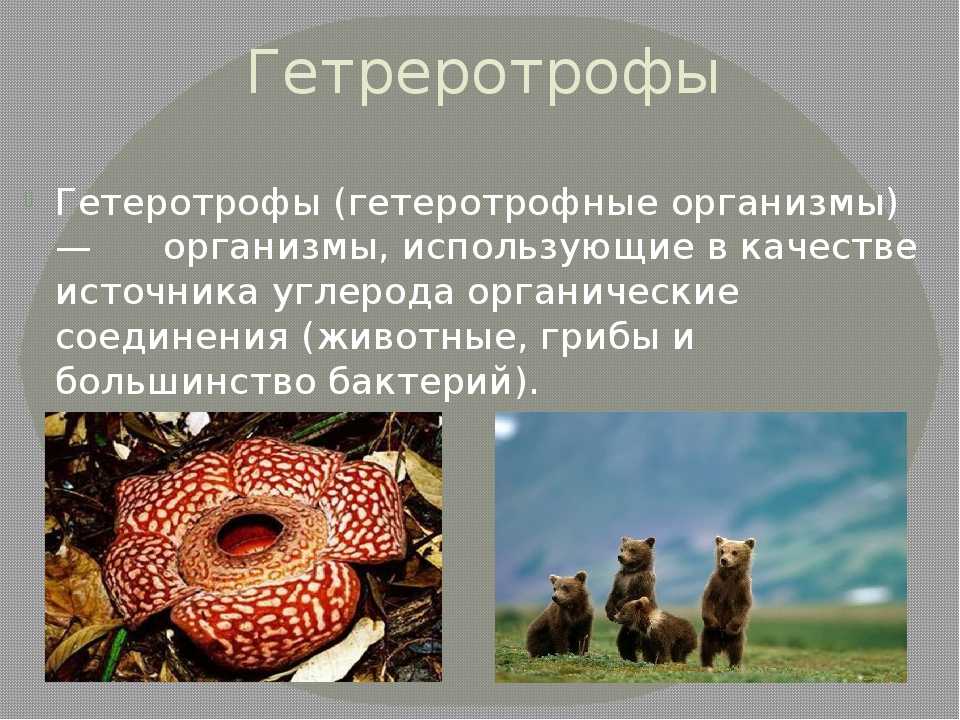 Гетреротрофы

Гетеротрофы (гетеротрофные организмы) — организмы, использующие в качестве источника углерода органические соединения (животные, грибы и большинство бактерий).